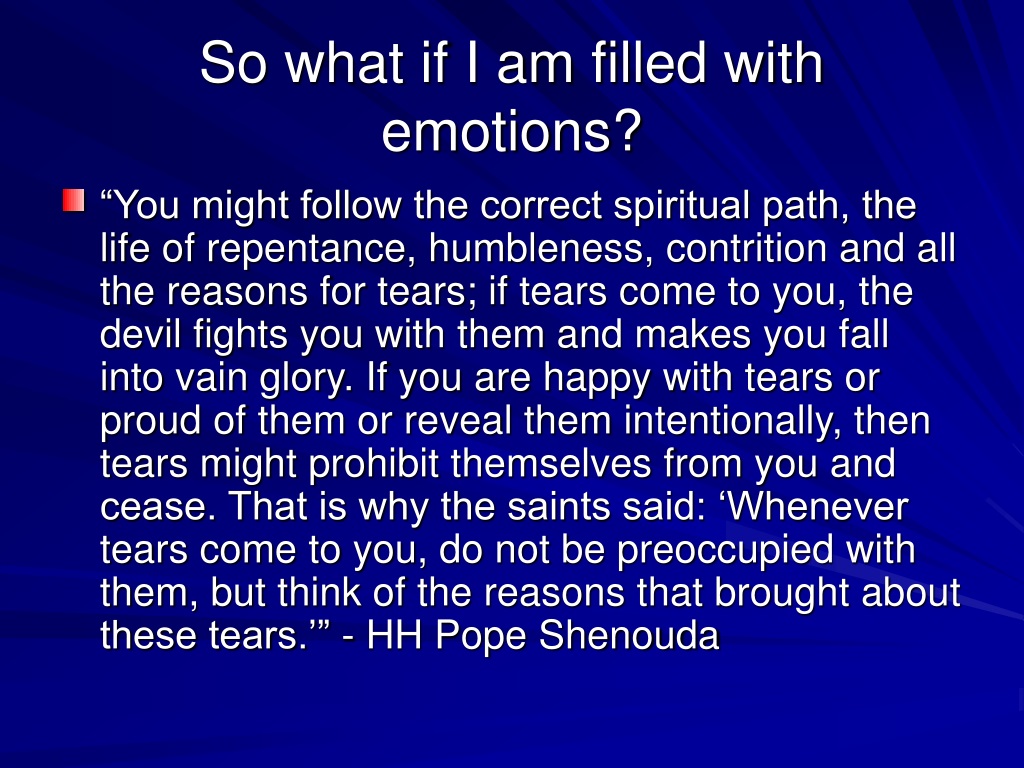 So what if I am filled with emotions?

“You might follow the correct spiritual path, the life of repentance, humbleness, contrition and all the reasons for tears; if tears come to you, the devil fights you with them and makes you fall into vain glory. If you are happy with tears or proud of them or reveal them intentionally, then tears might prohibit themselves from you and cease. That is why the saints said: ‘Whenever tears come to you, do not be preoccupied with them, but think of the reasons that brought about these tears.’” - HH Pope Shenouda